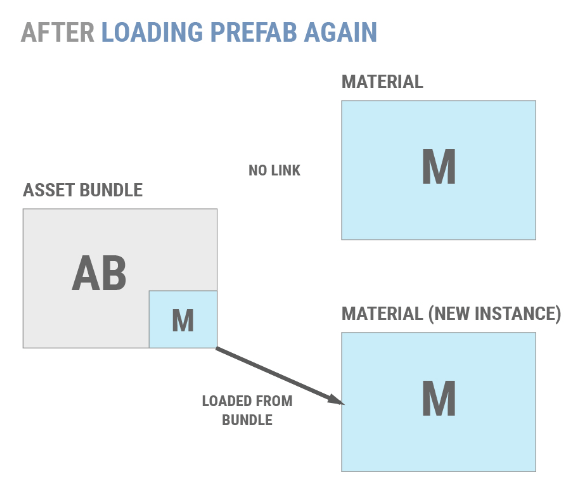 AFTER LOADING PREFAB AGAIN

MATERIAL

M

NO LINK

ASSET BUNDLE

AB

M

MATERIAL (NEW INSTANCE)

M

LOADED FROM BUNDLE